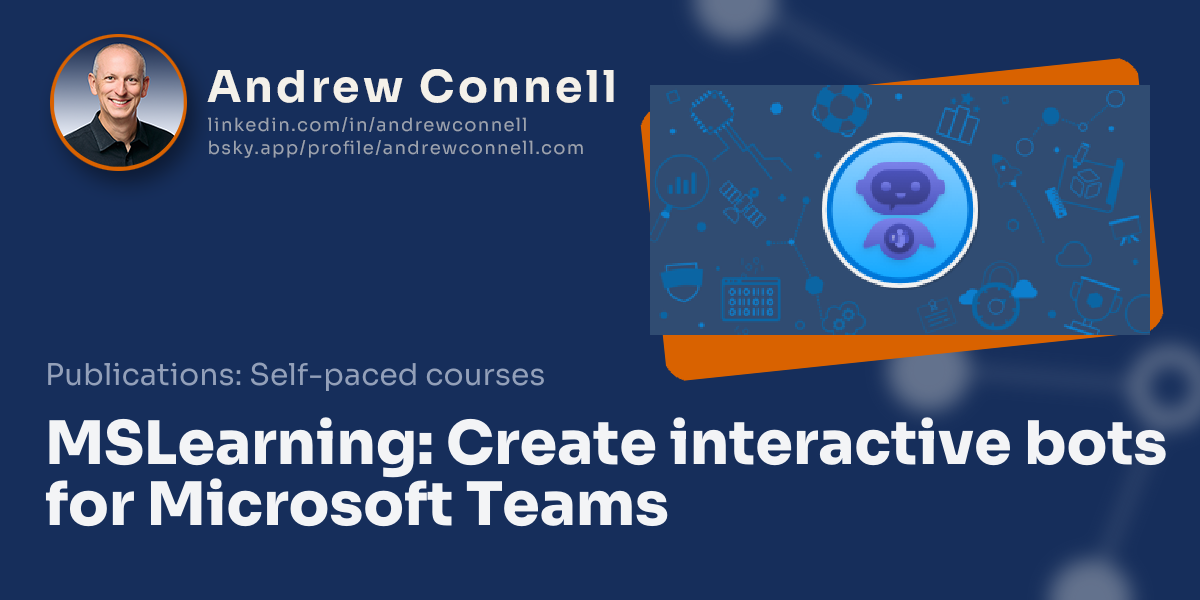 Andrew Connell
linkedin.com/in/andrewconnell
bsky.app/profile/andrewconnell.com

Publications: Self-paced courses

MSLearning: Create interactive bots for Microsoft Teams